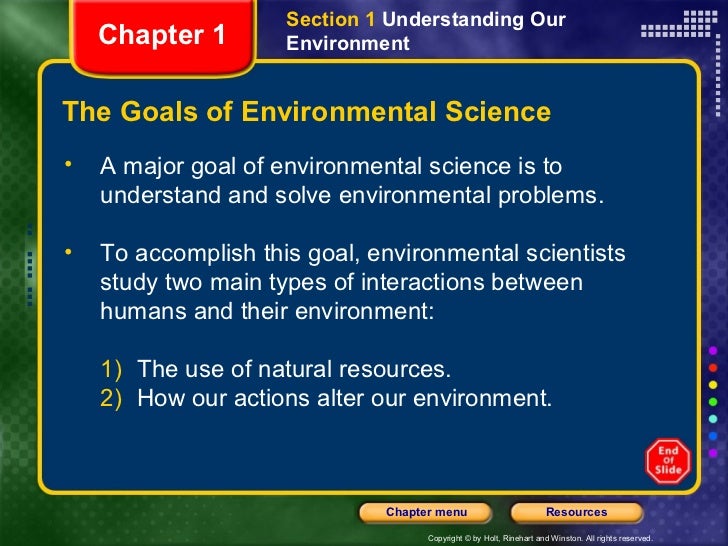 Chapter 1

Section 1 Understanding Our Environment

The Goals of Environmental Science

• A major goal of environmental science is to understand and solve environmental problems.

• To accomplish this goal, environmental scientists study two main types of interactions between humans and their environment:

1) The use of natural resources.
2) How our actions alter our environment.

End Of Slide

Chapter menu

Resources

Copyright © by Holt, Rinehart and Winston. All rights reserved.